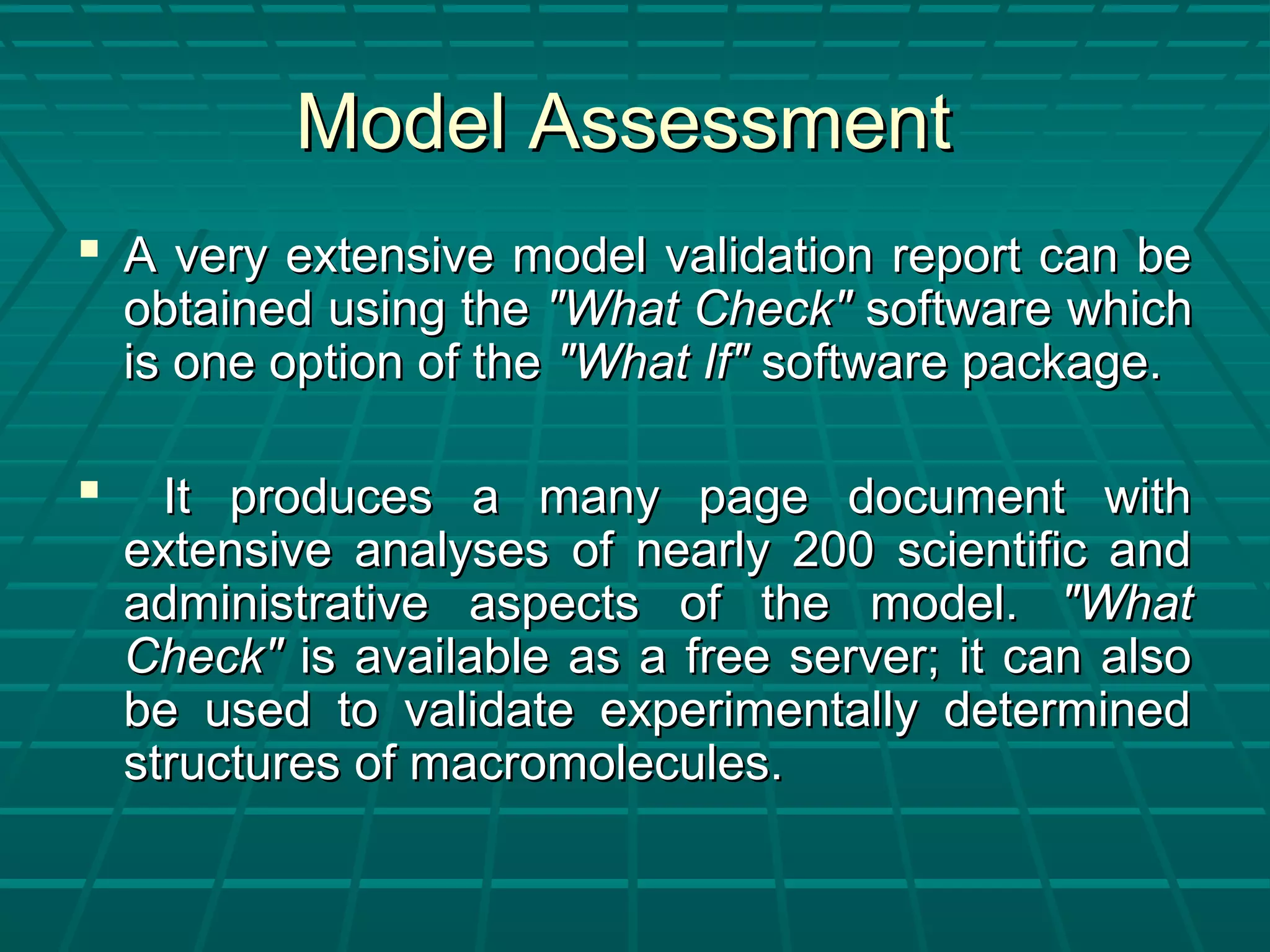 Model Assessment

▪ A very extensive model validation report can be obtained using the "What Check" software which is one option of the "What If" software package.

▪ It produces a many page document with extensive analyses of nearly 200 scientific and administrative aspects of the model. "What Check" is available as a free server; it can also be used to validate experimentally determined structures of macromolecules.